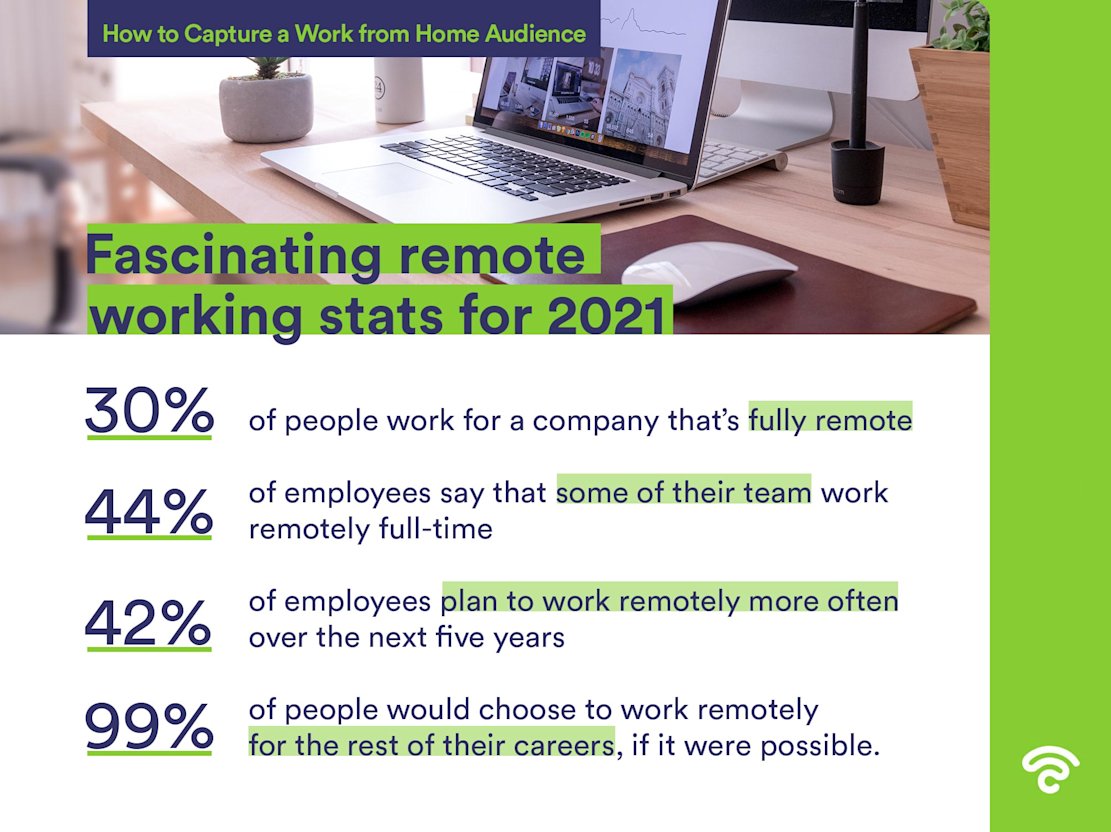 How to Capture a Work from Home Audience

Fascinating remote working stats for 2021

30% of people work for a company that's fully remote

44% of employees say that some of their team work remotely full-time

42% of employees plan to work remotely more often over the next five years

99% of people would choose to work remotely for the rest of their careers, if it were possible.